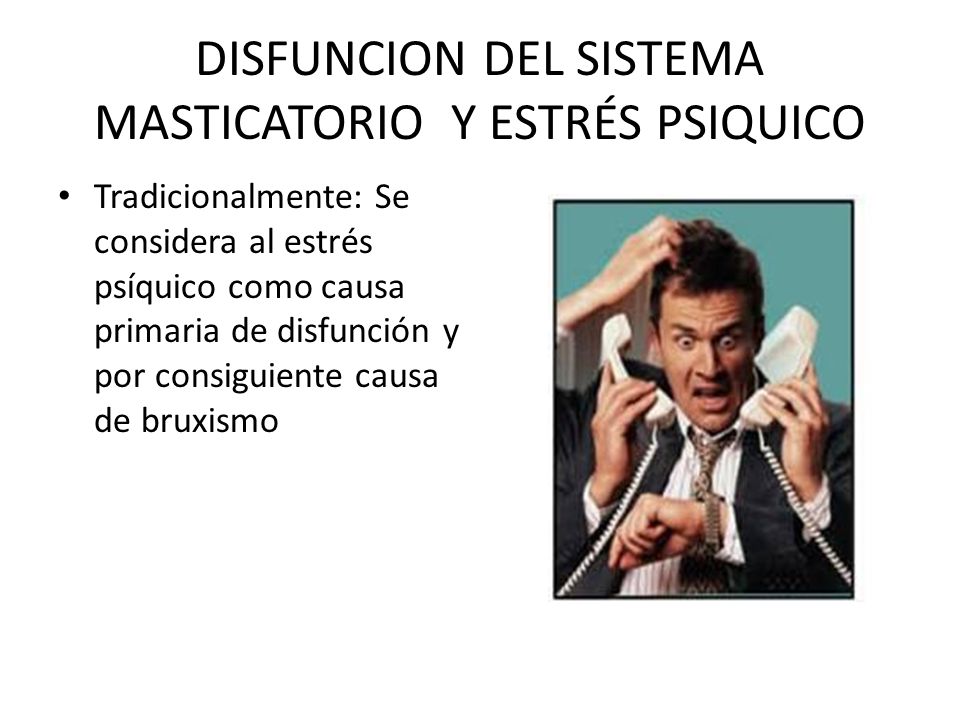 DISFUNCION DEL SISTEMA MASTICATORIO Y ESTRÉS PSIQUICO

• Tradicionalmente: Se considera al estrés psíquico como causa primaria de disfunción y por consiguiente causa de bruxismo